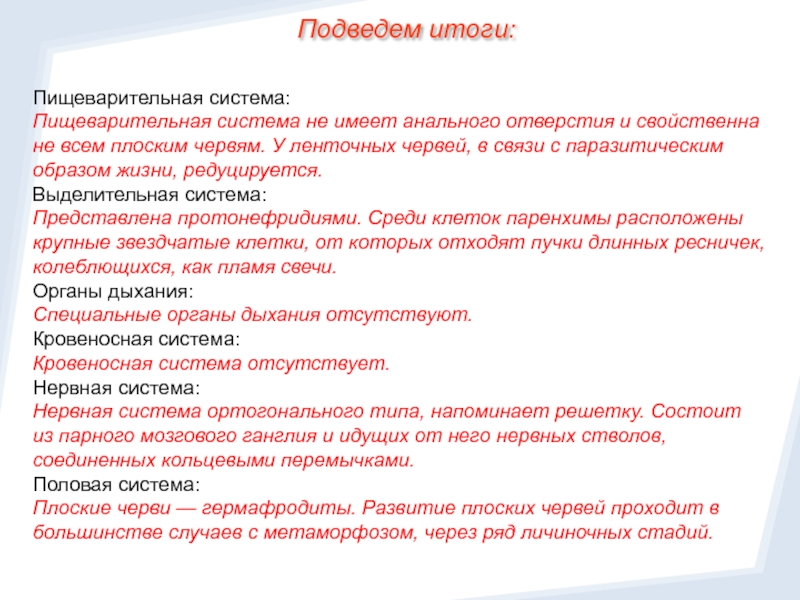 Подведем итоги:

Пищеварительная система:
Пищеварительная система не имеет анального отверстия и свойственна не всем плоским червям. У ленточных червей, в связи с паразитическим образом жизни, редуцируется.
Выделительная система:
Представлена протонефридиями. Среди клеток паренхимы расположены крупные звездчатые клетки, от которых отходят пучки длинных ресничек, колеблющихся, как пламя свечи.
Органы дыхания:
Специальные органы дыхания отсутствуют.
Кровеносная система:
Кровеносная система отсутствует.
Нервная система:
Нервная система ортогонального типа, напоминает решетку. Состоит из парного мозгового ганглия и идущих от него нервных стволов, соединенных кольцевыми перемычками.
Половая система:
Плоские черви — гермафродиты. Развитие плоских червей проходит в большинстве случаев с метаморфозом, через ряд личиночных стадий.